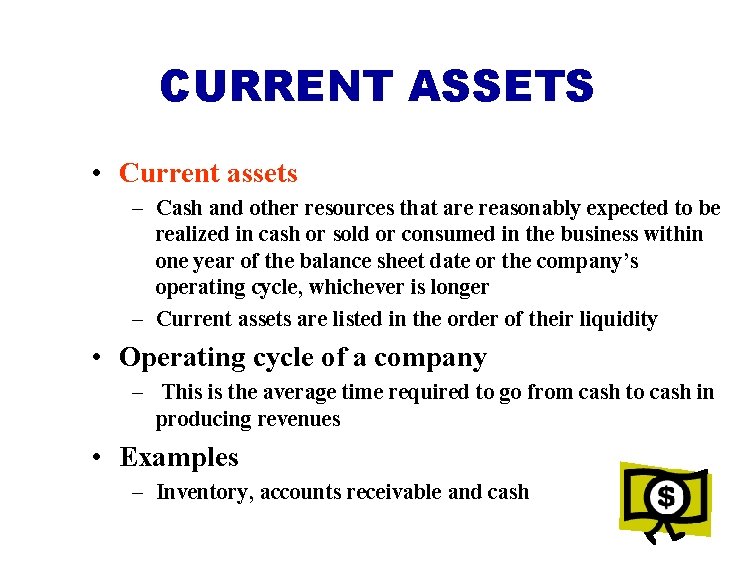 CURRENT ASSETS

• Current assets
– Cash and other resources that are reasonably expected to be realized in cash or sold or consumed in the business within one year of the balance sheet date or the company's operating cycle, whichever is longer
– Current assets are listed in the order of their liquidity

• Operating cycle of a company
– This is the average time required to go from cash to cash in producing revenues

• Examples
– Inventory, accounts receivable and cash

$